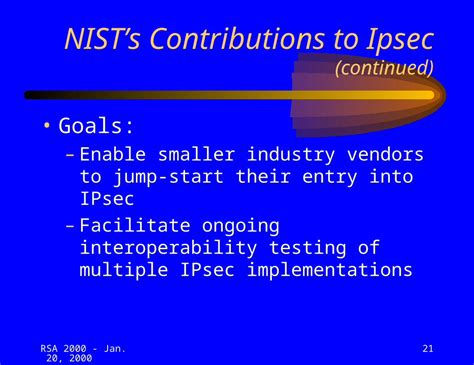 NIST's Contributions to Ipsec (continued)

• Goals:

– Enable smaller industry vendors to jump-start their entry into IPsec

– Facilitate ongoing interoperability testing of multiple IPsec implementations

RSA 2000 - Jan. 20, 2000

21